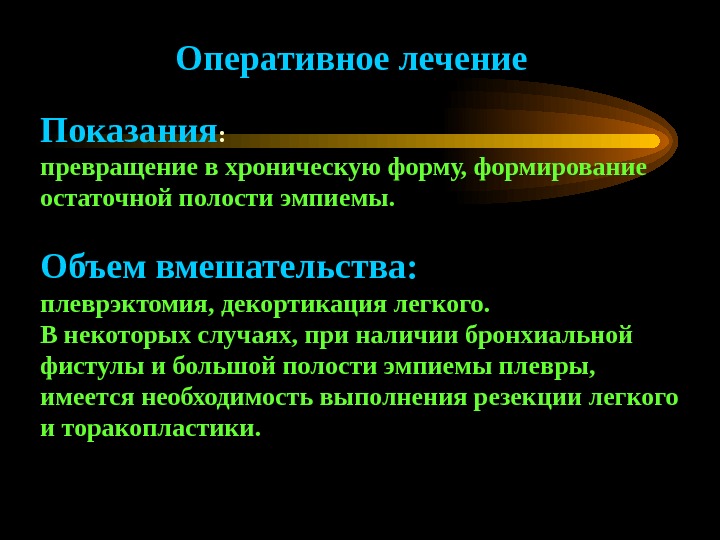 Оперативное лечение

Показания:
превращение в хроническую форму, формирование остаточной полости эмпиемы.

Объем вмешательства:
плеврэктомия, декортикация легкого.
В некоторых случаях, при наличии бронхиальной фистулы и большой полости эмпиемы плевры, имеется необходимость выполнения резекции легкого и торакопластики.